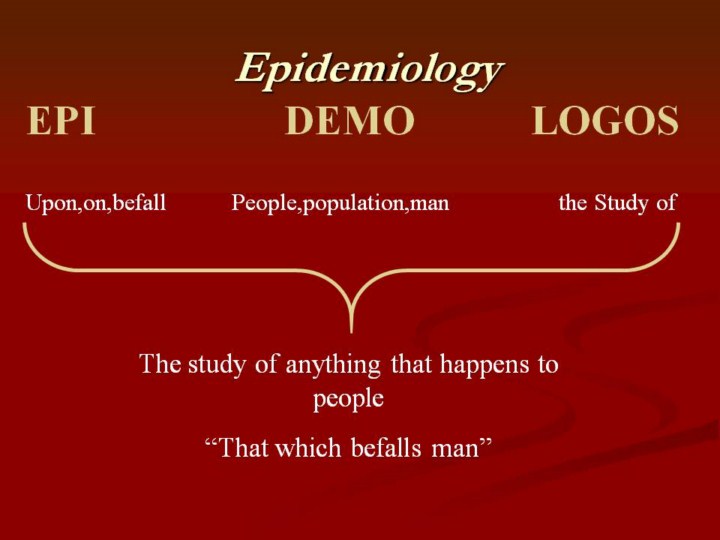 Epidemiology

EPI DEMO LOGOS

Upon,on,befall People,population,man the Study of

The study of anything that happens to people

“That which befalls man”